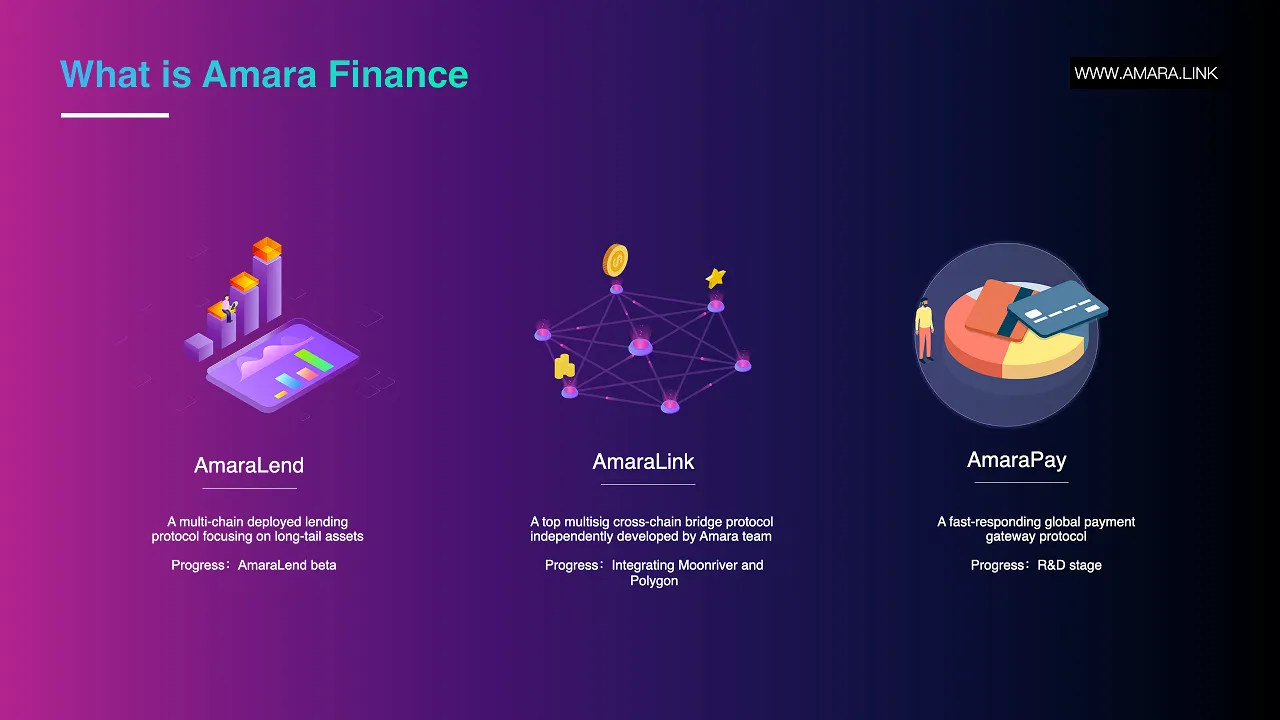 What is Amara Finance

WWW.AMARA.LINK

AmaraLend

A multi-chain deployed lending protocol focusing on long-tail assets

Progress：AmaraLend beta

AmaraLink

A top multisig cross-chain bridge protocol independently developed by Amara team

Progress：Integrating Moonriver and Polygon

AmaraPay

A fast-responding global payment gateway protocol

Progress：R&D stage